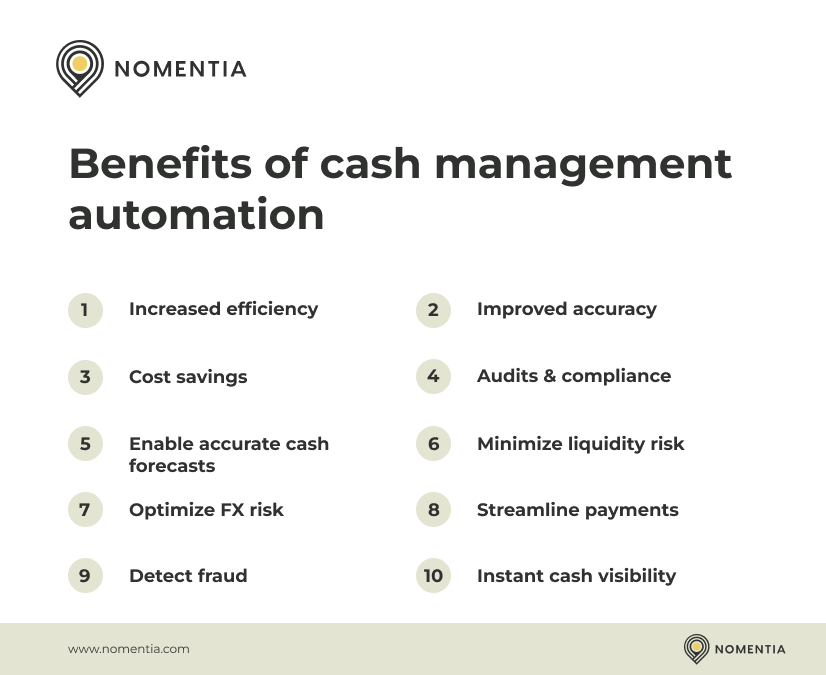 NOMENTIA

Benefits of cash management automation

1 Increased efficiency

2 Improved accuracy

3 Cost savings

4 Audits & compliance

5 Enable accurate cash forecasts

6 Minimize liquidity risk

7 Optimize FX risk

8 Streamline payments

9 Detect fraud

10 Instant cash visibility

www.nomentia.com

NOMENTIA